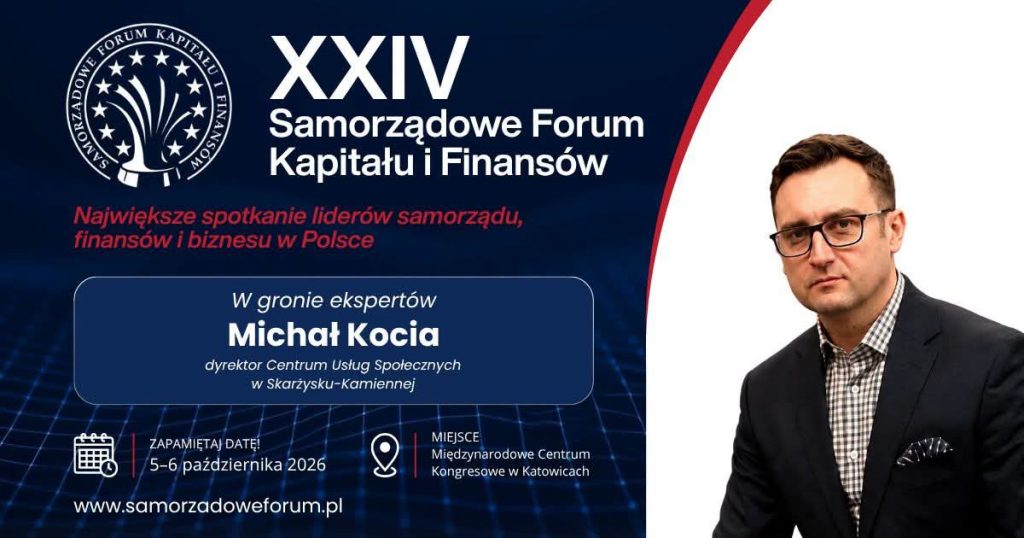 SAMORZĄDOWE FORUM KAPITAŁU I FINANSÓW

XXIV
Samorządowe Forum Kapitału i Finansów

Największe spotkanie liderów samorządu, finansów i biznesu w Polsce

W gronie ekspertów
Michał Kocia
dyrektor Centrum Usług Społecznych w Skarżysku-Kamiennej

ZAPAMIĘTAJ DATĘ!
5–6 października 2026

MIEJSCE
Międzynarodowe Centrum Kongresowe w Katowicach

www.samorzadoweforum.pl